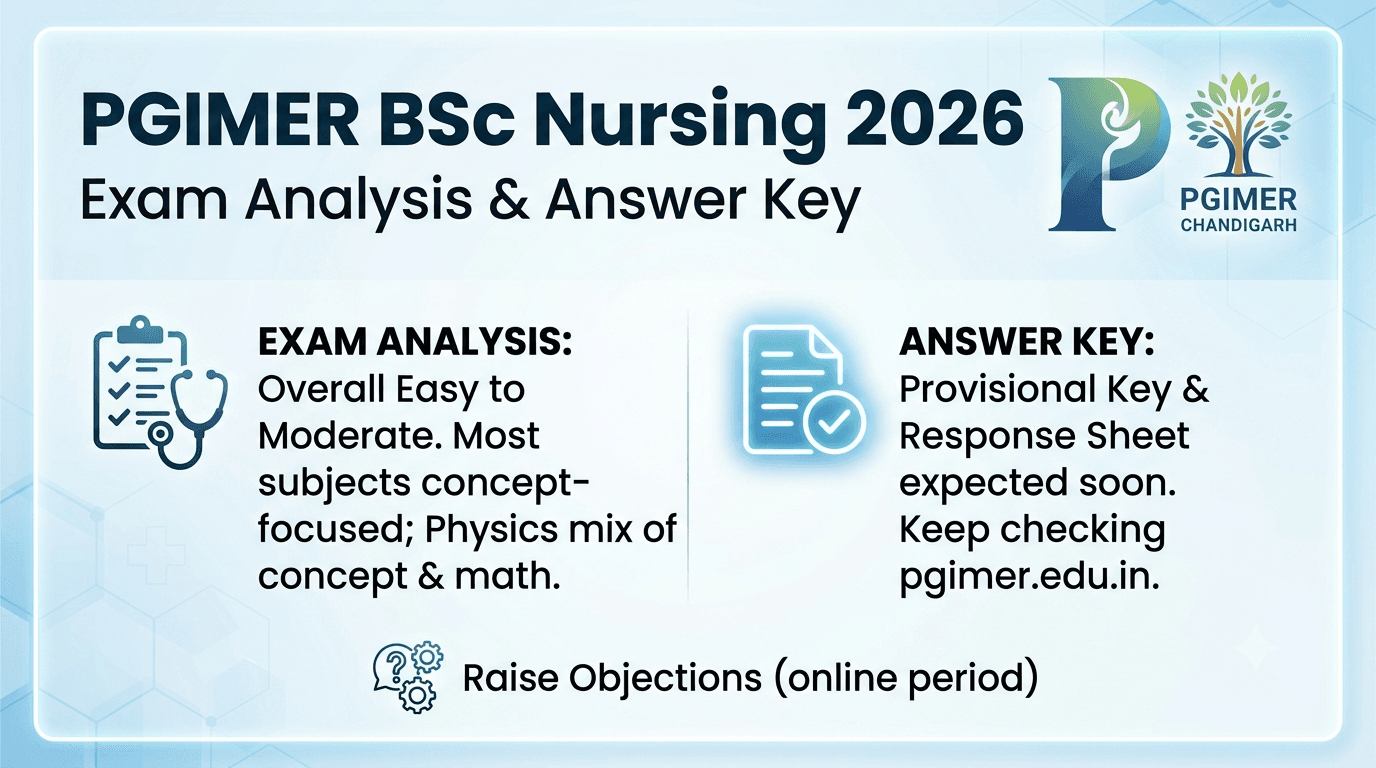 PGIMER BSc Nursing 2026
Exam Analysis & Answer Key

PGIMER
CHANDIGARH

EXAM ANALYSIS:
Overall Easy to Moderate. Most subjects concept-focused; Physics mix of concept & math.

ANSWER KEY:
Provisional Key & Response Sheet expected soon. Keep checking pgimer.edu.in.

Raise Objections (online period)